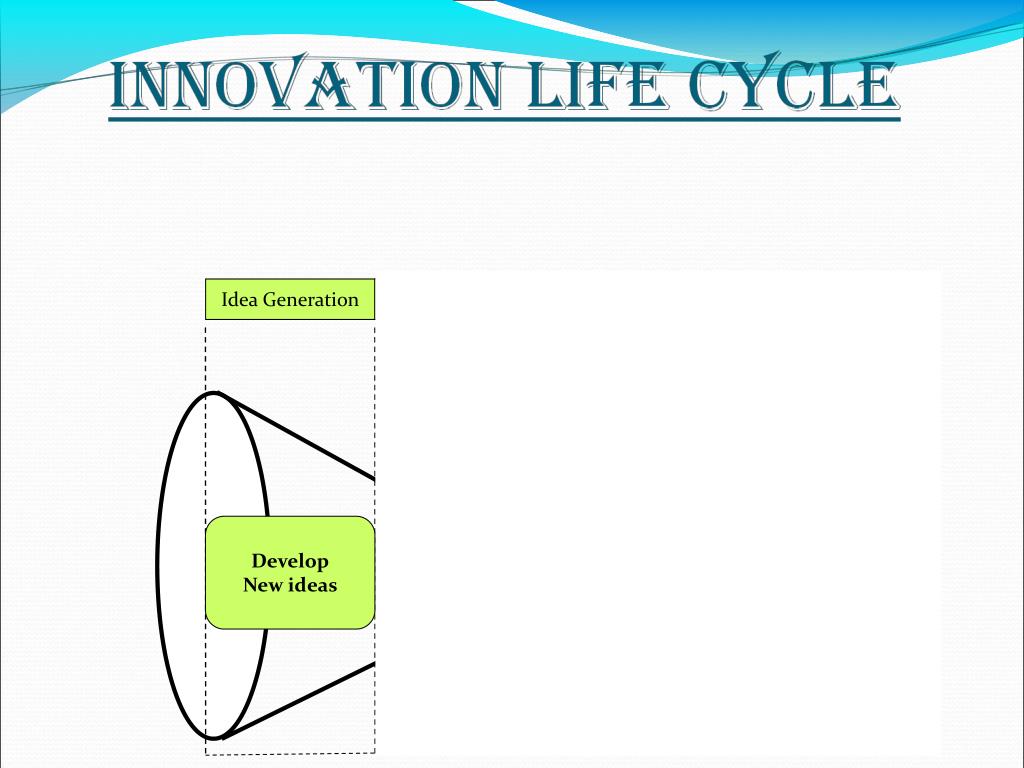 INNOVATION LIFE CYCLE

Idea Generation

Develop New ideas